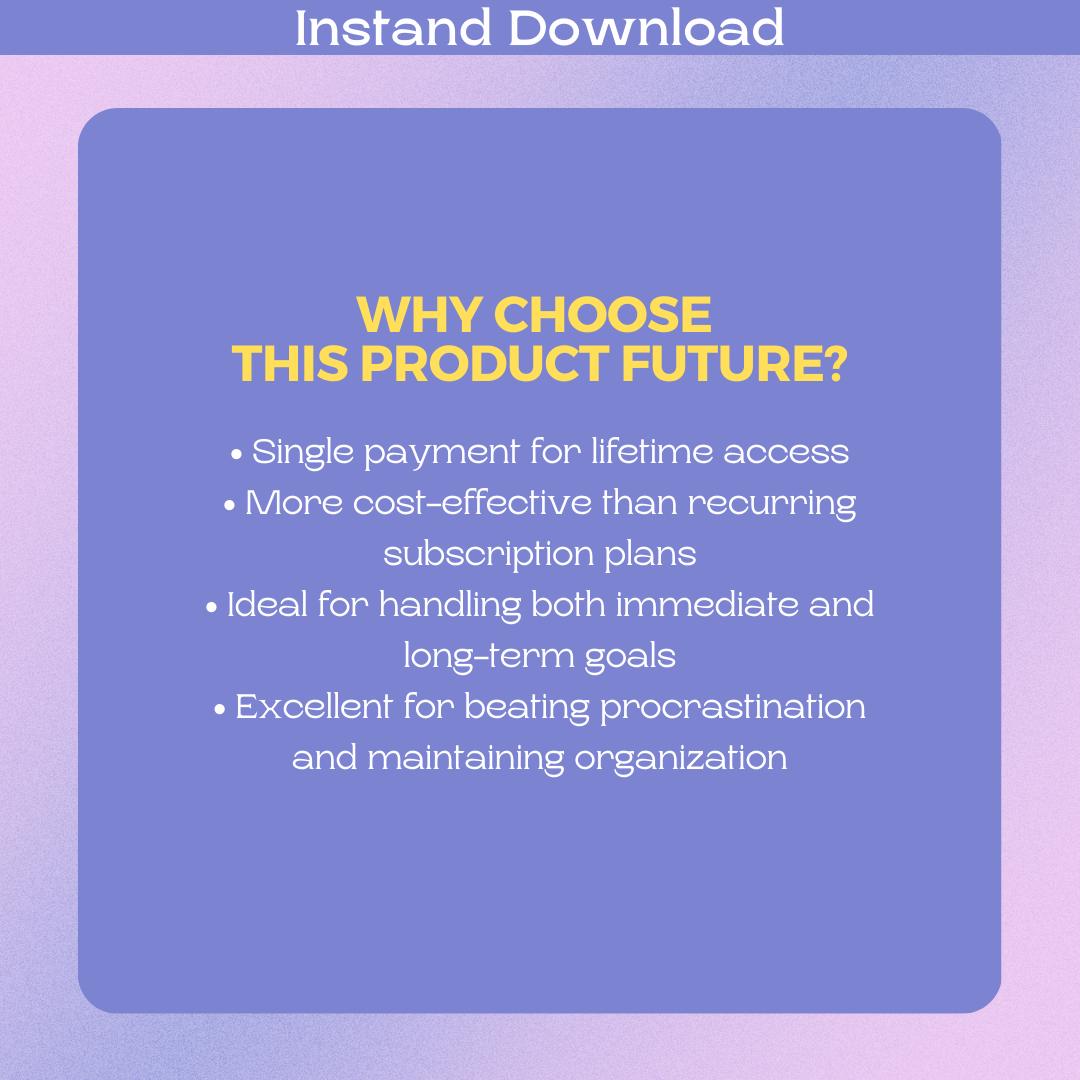 Instand Download

WHY CHOOSE
THIS PRODUCT FUTURE?

• Single payment for lifetime access
• More cost-effective than recurring subscription plans
• Ideal for handling both immediate and long-term goals
• Excellent for beating procrastination and maintaining organization